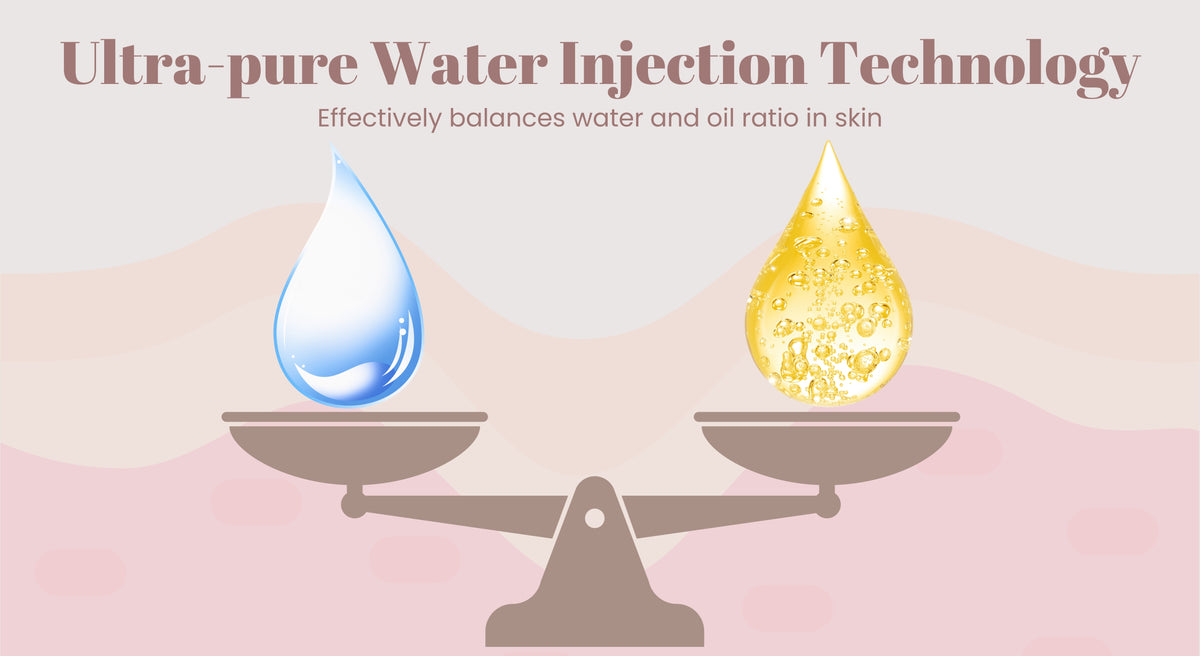 Ultra-pure Water Injection Technology

Effectively balances water and oil ratio in skin